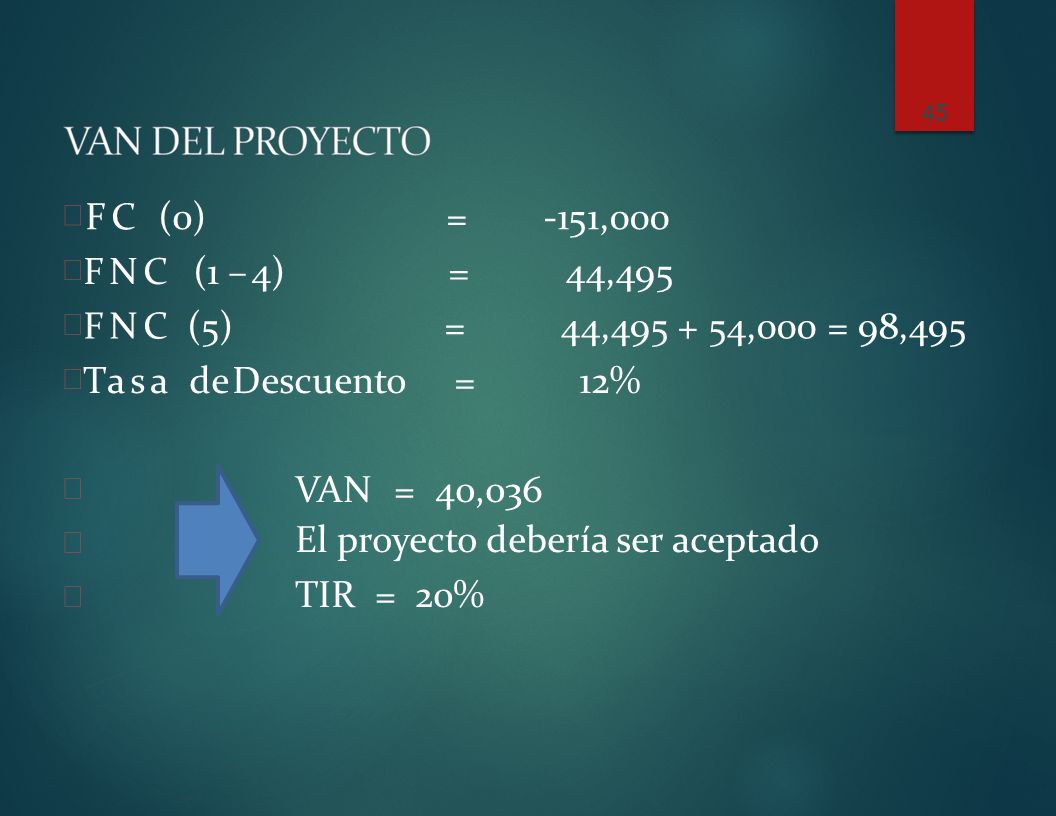 45

VAN DEL PROYECTO

FC (0) = -151,000

FNC (1 – 4) = 44,495

FNC (5) = 44,495 + 54,000 = 98,495

Tasa de Descuento = 12%

VAN = 40,036

El proyecto debería ser aceptado

TIR = 20%